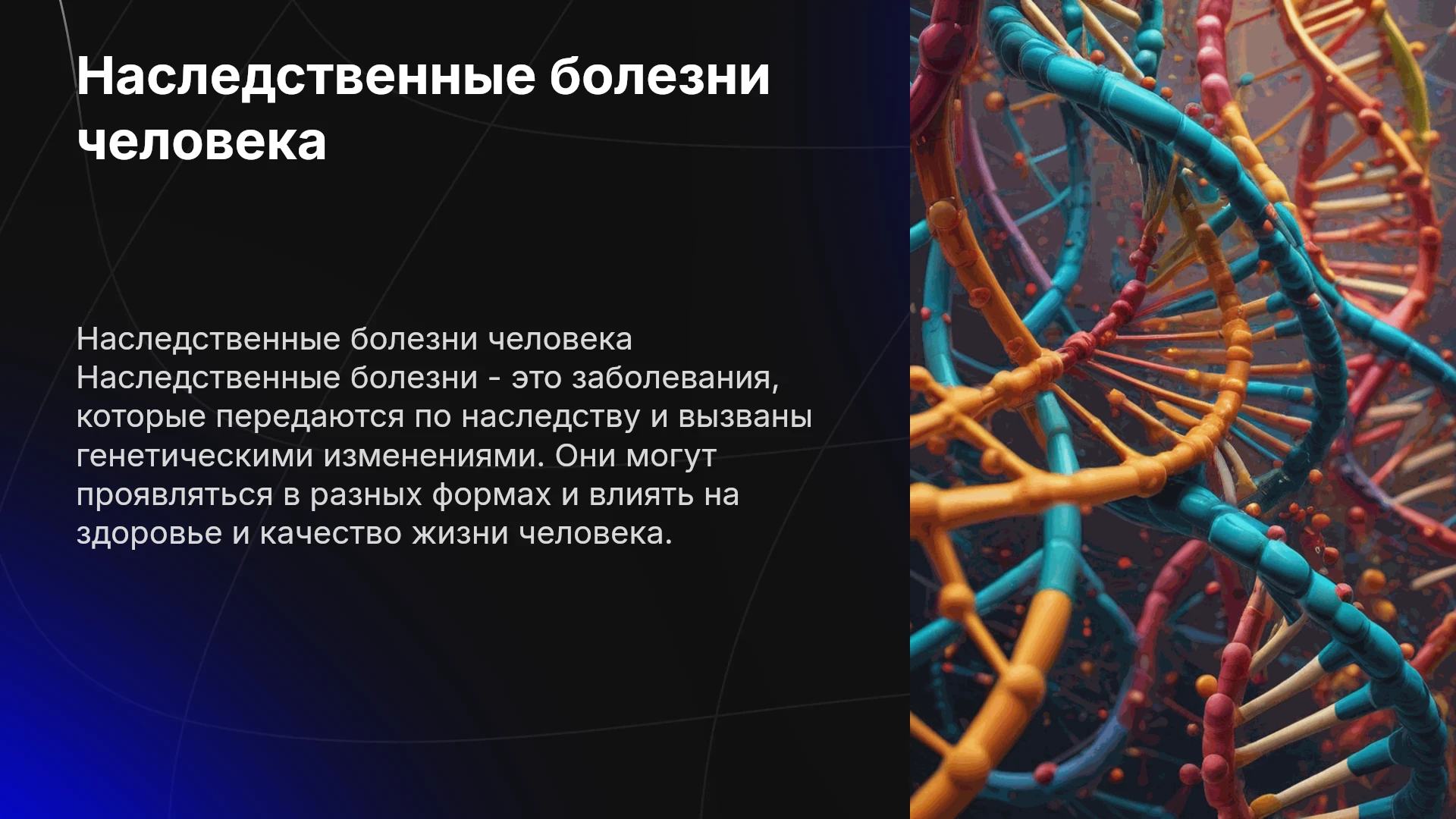 Наследственные болезни человека

Наследственные болезни человека Наследственные болезни - это заболевания, которые передаются по наследству и вызваны генетическими изменениями. Они могут проявляться в разных формах и влиять на здоровье и качество жизни человека.